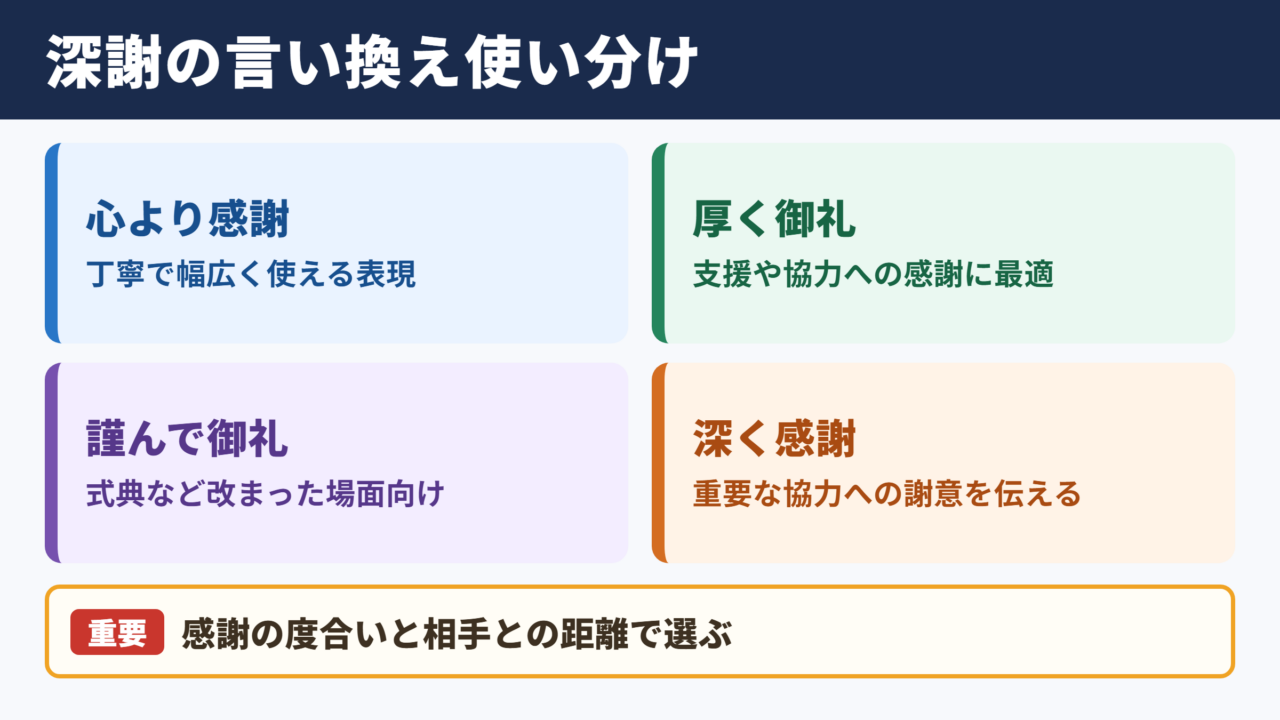 深謝の言い換え使い分け

心より感謝
丁寧で幅広く使える表現

厚く御礼
支援や協力への感謝に最適

謹んで御礼
式典など改まった場面向け

深く感謝
重要な協力への謝意を伝える

重要 感謝の度合いと相手との距離で選ぶ